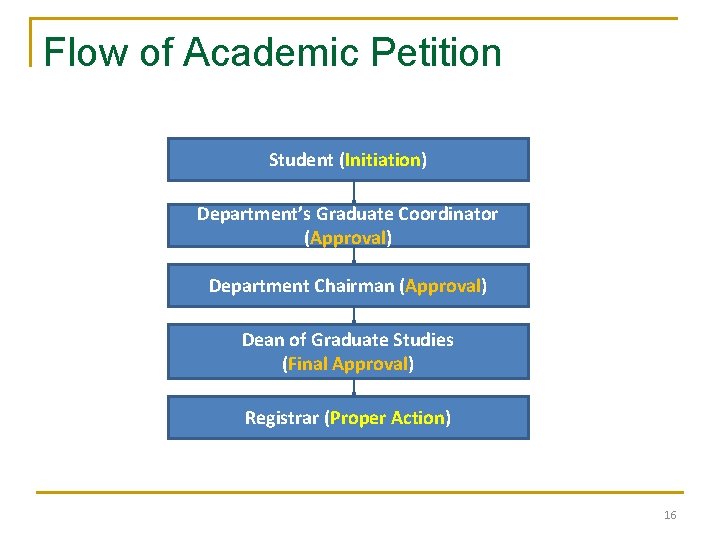 Flow of Academic Petition

Student (Initiation)

Department's Graduate Coordinator (Approval)

Department Chairman (Approval)

Dean of Graduate Studies (Final Approval)

Registrar (Proper Action)

16